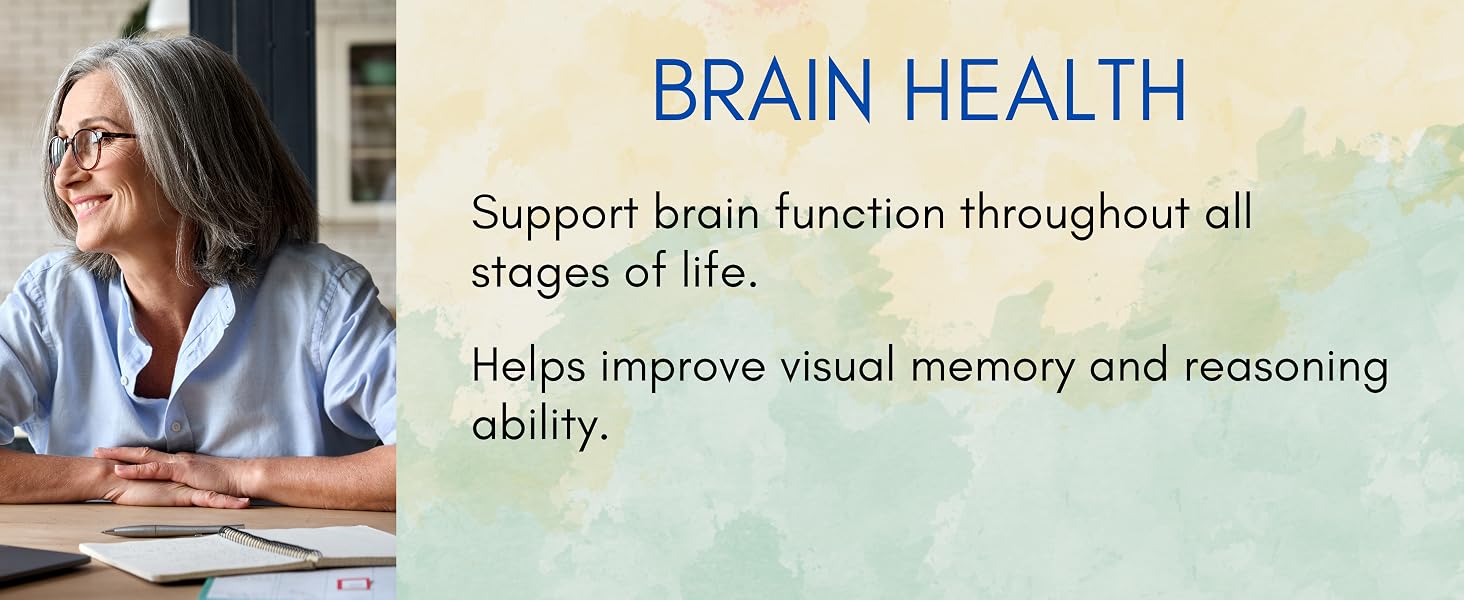 BRAIN HEALTH

Support brain function throughout all stages of life.

Helps improve visual memory and reasoning ability.